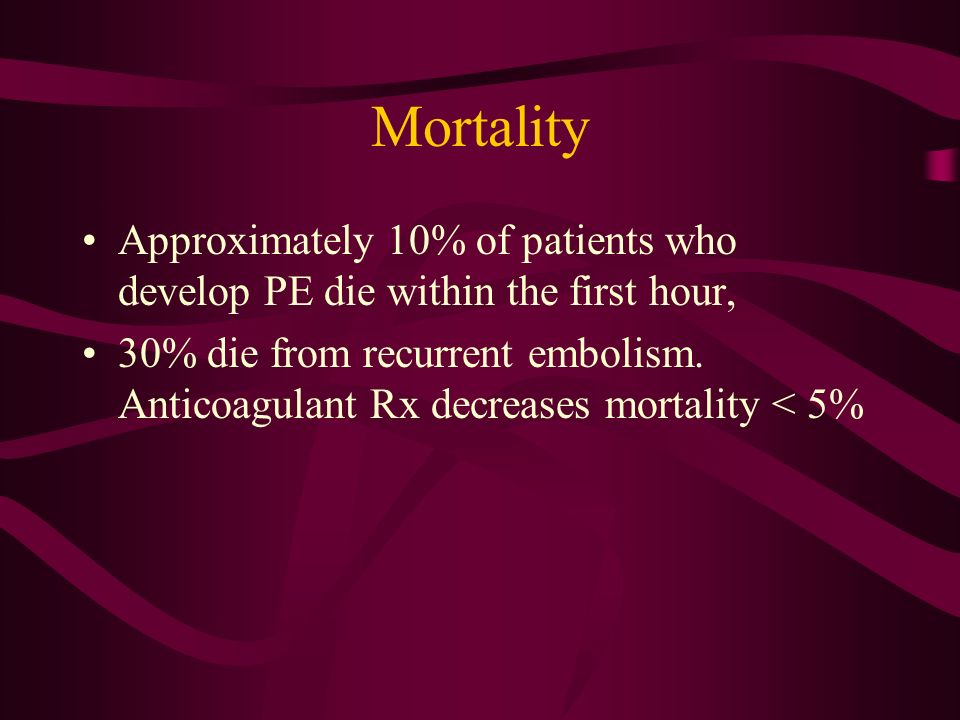 Mortality

• Approximately 10% of patients who develop PE die within the first hour,
• 30% die from recurrent embolism. Anticoagulant Rx decreases mortality < 5%